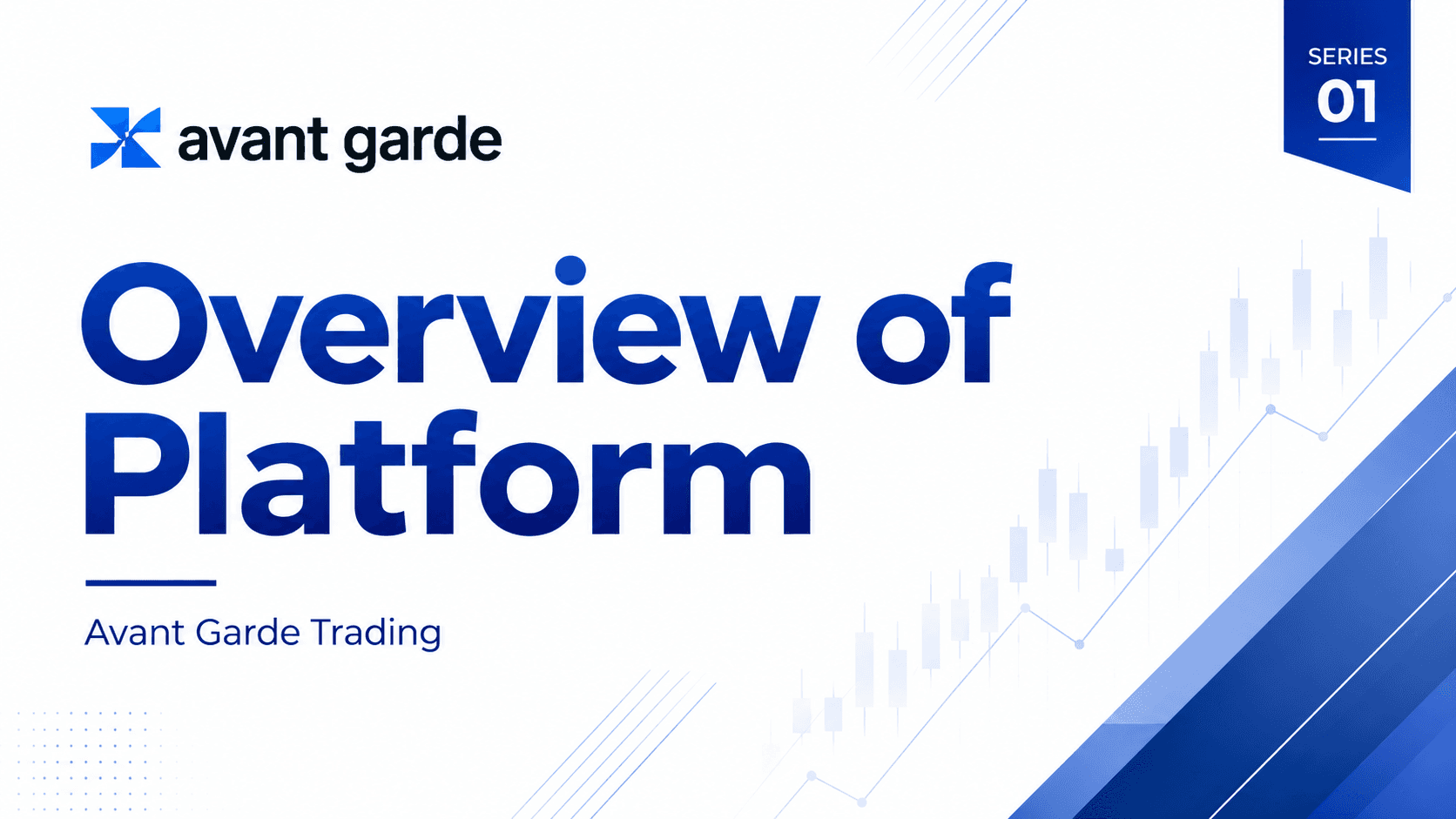 avant garde

SERIES
01

Overview of Platform

Avant Garde Trading